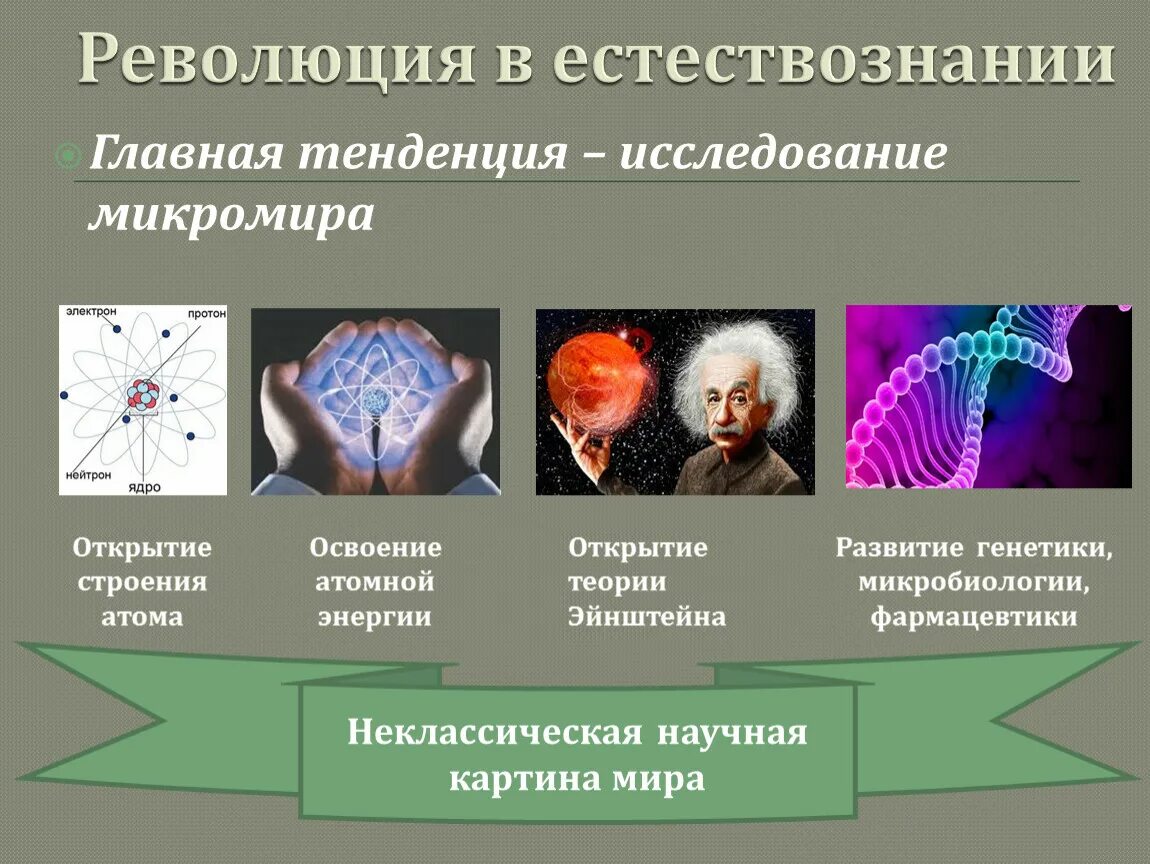 Революция в естествознании

Главная тенденция – исследование микромира

электрон
протон
нейтрон
ядро

Открытие строения атома

Освоение атомной энергии

Открытие теории Эйнштейна

Развитие генетики, микробиологии, фармацевтики

Неклассическая научная картина мира